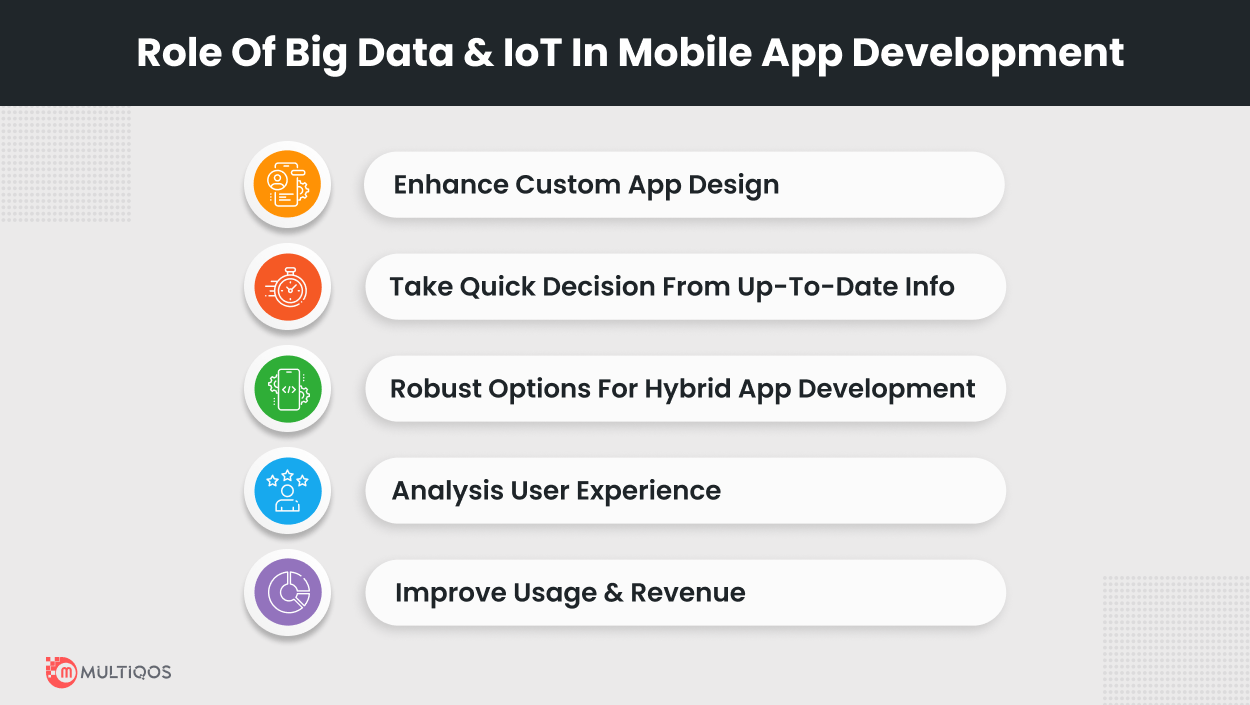 Role Of Big Data & IoT In Mobile App Development

Enhance Custom App Design

Take Quick Decision From Up-To-Date Info

Robust Options For Hybrid App Development

Analysis User Experience

Improve Usage & Revenue

MULTIQOS